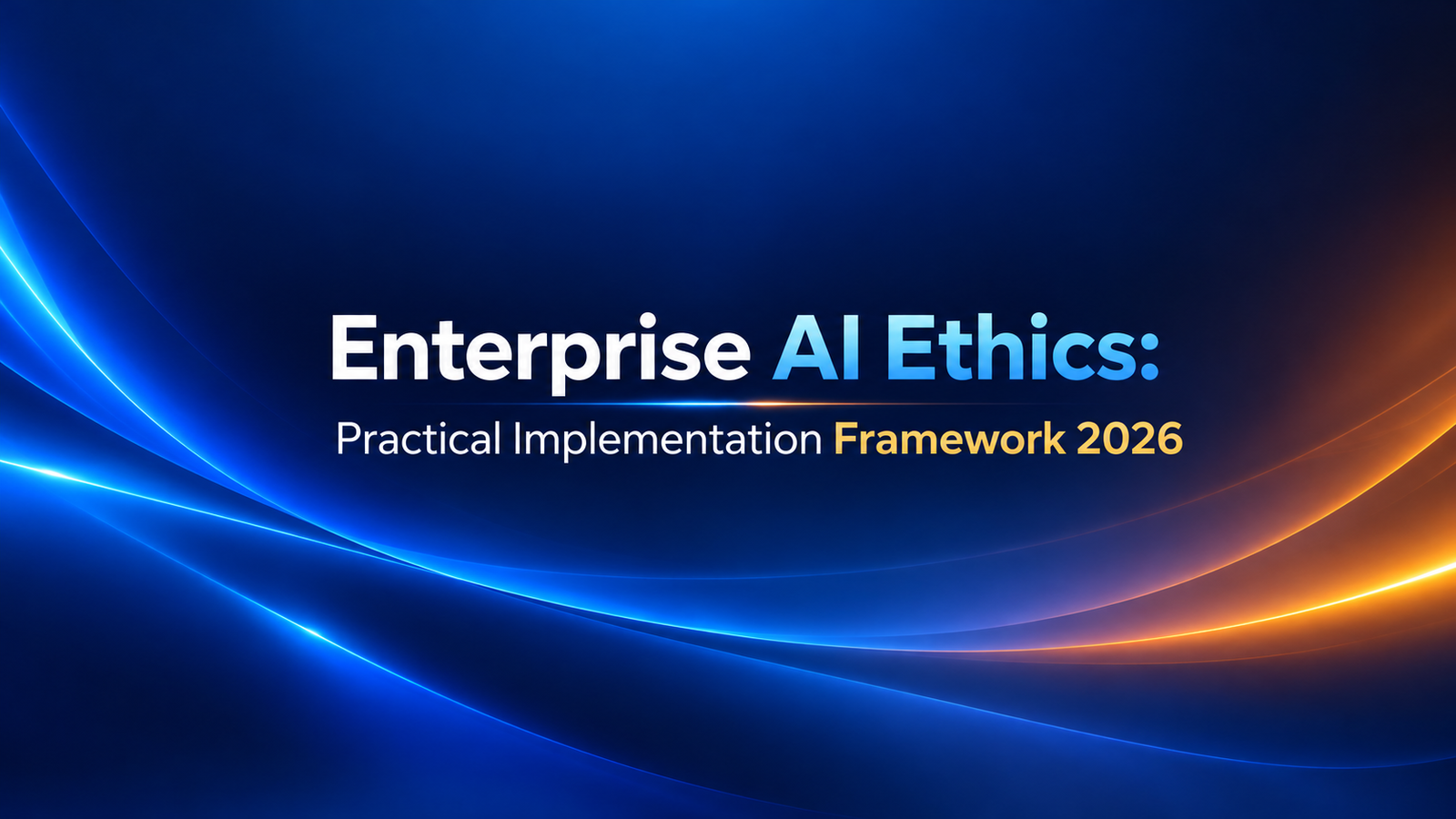 Enterprise AI Ethics:

Practical Implementation Framework 2026